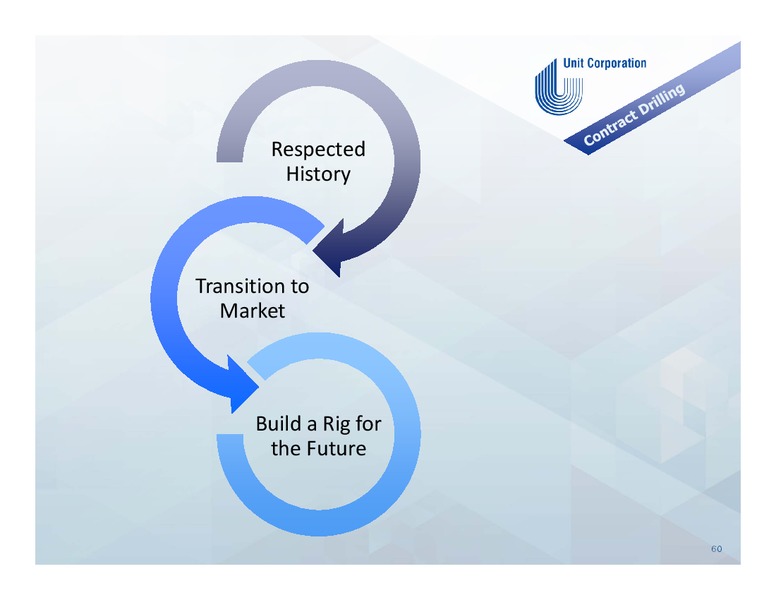 Unit Corporation

Contract Drilling

Respected History

Transition to Market

Build a Rig for the Future

60